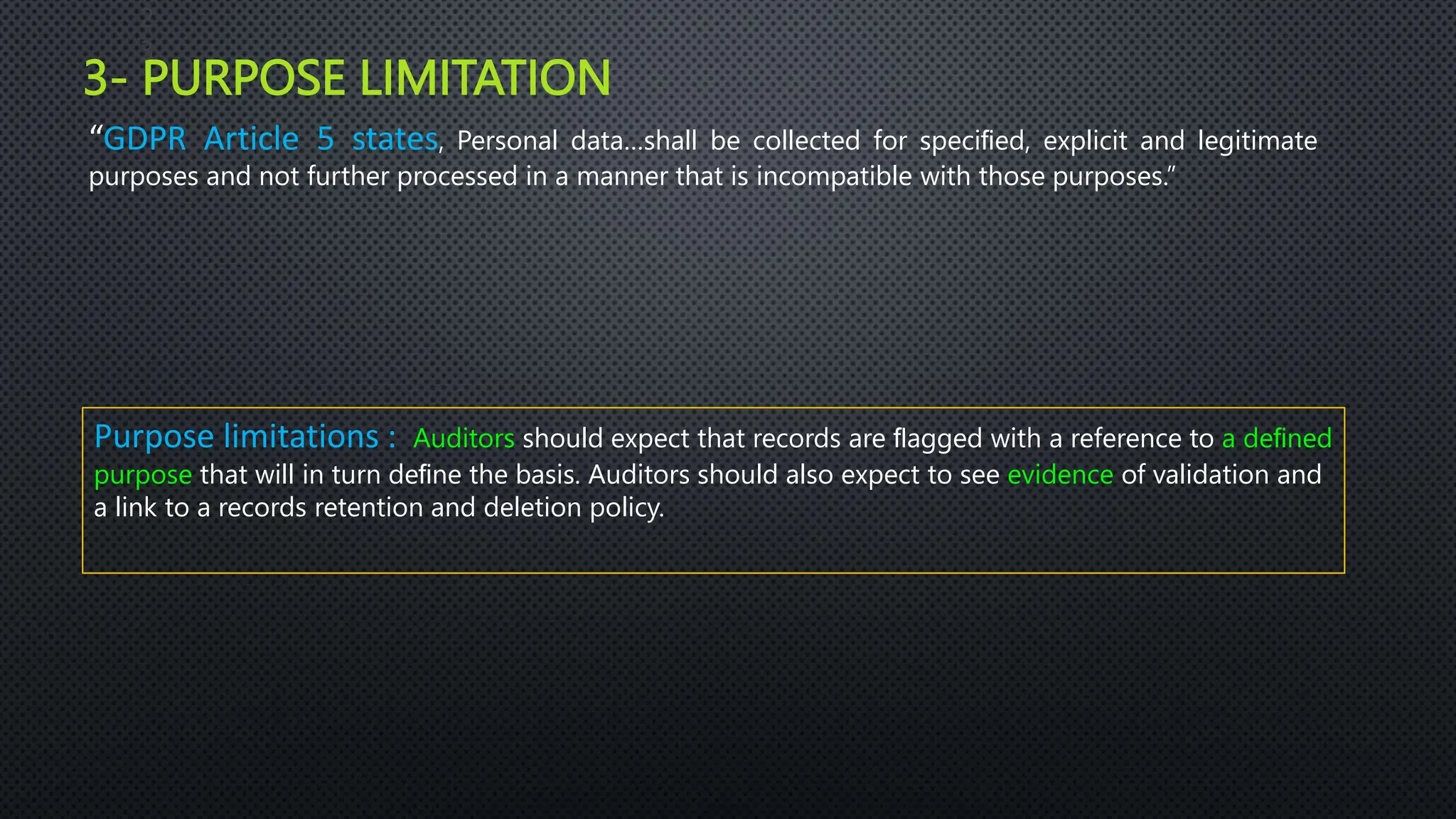 3- PURPOSE LIMITATION

“GDPR Article 5 states, Personal data…shall be collected for specified, explicit and legitimate purposes and not further processed in a manner that is incompatible with those purposes.”

Purpose limitations : Auditors should expect that records are flagged with a reference to a defined purpose that will in turn define the basis. Auditors should also expect to see evidence of validation and a link to a records retention and deletion policy.